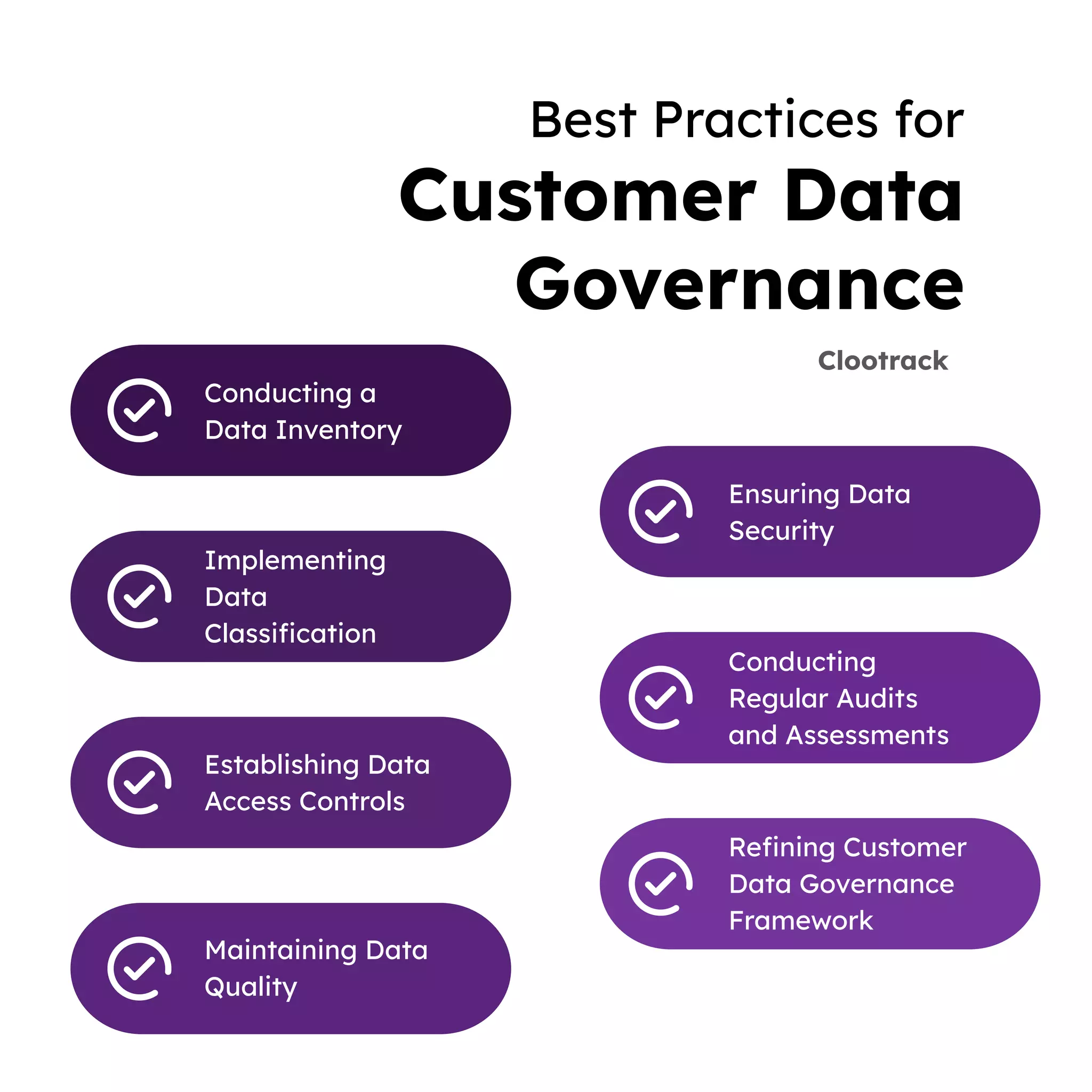 Best Practices for
Customer Data Governance

Clootrack

Conducting a Data Inventory

Implementing Data Classification

Establishing Data Access Controls

Maintaining Data Quality

Ensuring Data Security

Conducting Regular Audits and Assessments

Refining Customer Data Governance Framework